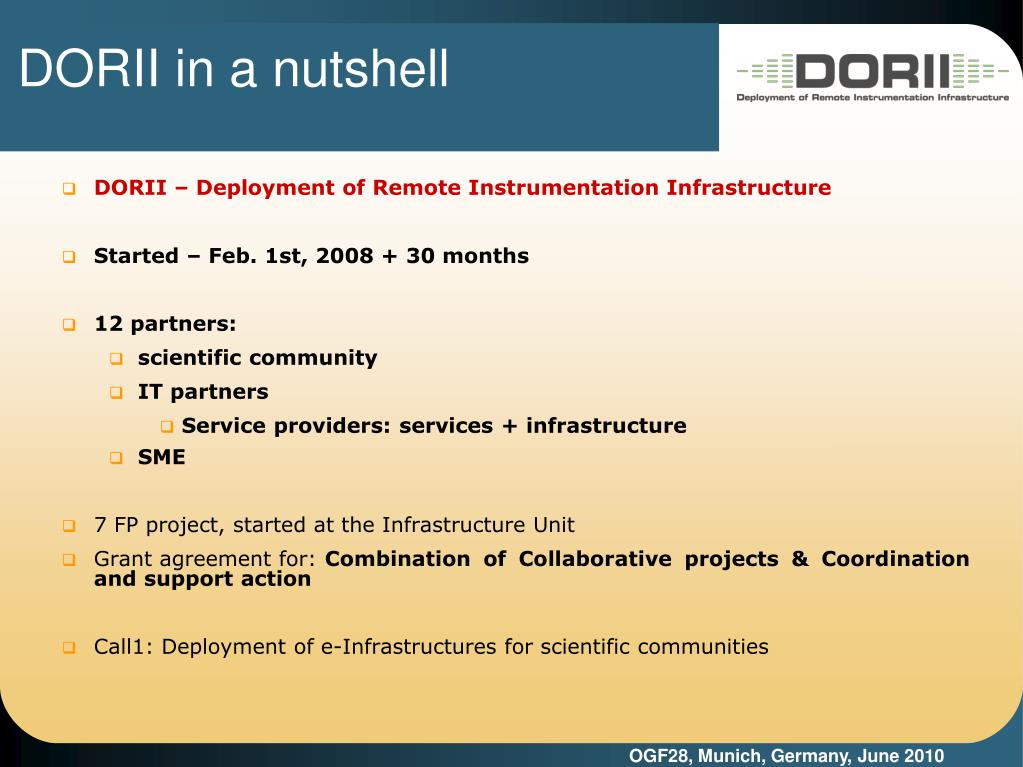 DORII in a nutshell

DORII
Deployment of Remote Instrumentation Infrastructure

DORII – Deployment of Remote Instrumentation Infrastructure

Started – Feb. 1st, 2008 + 30 months

12 partners:

scientific community

IT partners

Service providers: services + infrastructure

SME

7 FP project, started at the Infrastructure Unit

Grant agreement for: Combination of Collaborative projects & Coordination and support action

Call1: Deployment of e-Infrastructures for scientific communities

OGF28, Munich, Germany, June 2010